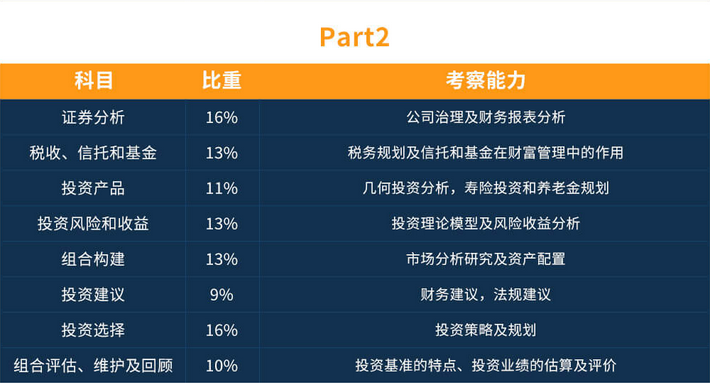 Part2

| 科目 | 比重 | 考察能力 |
|---|---|---|
| 证券分析 | 16% | 公司治理及财务报表分析 |
| 税收、信托和基金 | 13% | 税务规划及信托和基金在财富管理中的作用 |
| 投资产品 | 11% | 几何投资分析，寿险投资和养老金规划 |
| 投资风险和收益 | 13% | 投资理论模型及风险收益分析 |
| 组合构建 | 13% | 市场分析研究及资产配置 |
| 投资建议 | 9% | 财务建议，法规建议 |
| 投资选择 | 16% | 投资策略及规划 |
| 组合评估、维护及回顾 | 10% | 投资基准的特点、投资业绩的估算及评价 |